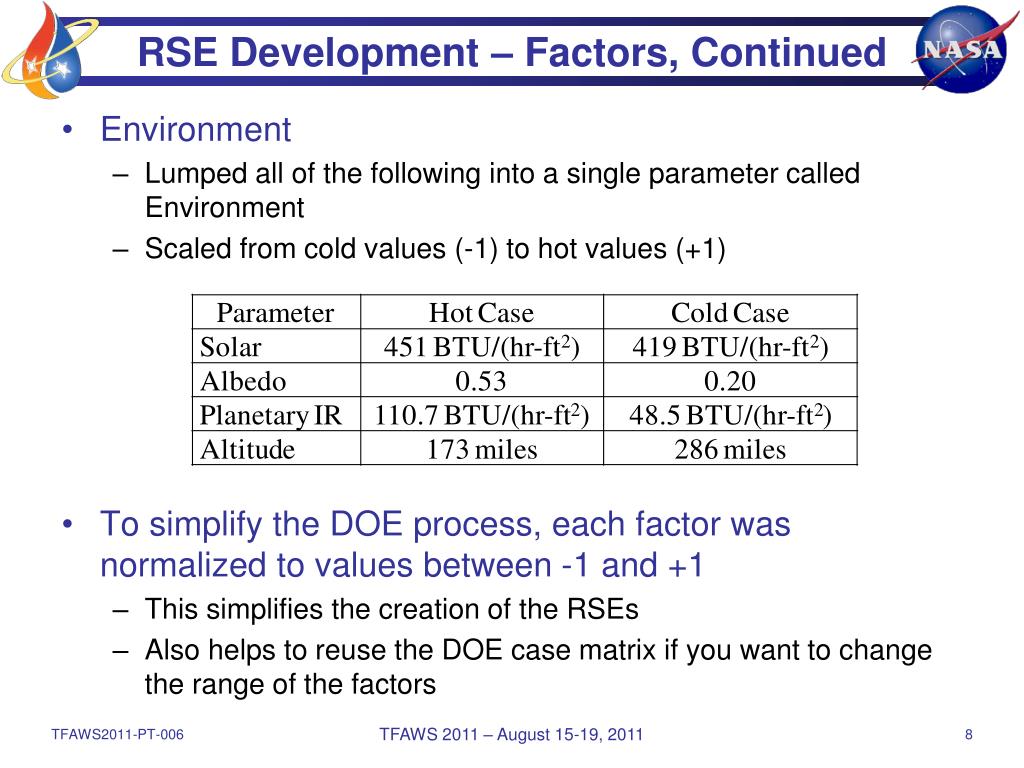 RSE Development – Factors, Continued

NASA

• Environment
– Lumped all of the following into a single parameter called Environment
– Scaled from cold values (-1) to hot values (+1)

| Parameter | Hot Case | Cold Case |
|---|---|---|
| Solar | 451 BTU/(hr-ft$^2$) | 419 BTU/(hr-ft$^2$) |
| Albedo | 0.53 | 0.20 |
| Planetary IR | 110.7 BTU/(hr-ft$^2$) | 48.5 BTU/(hr-ft$^2$) |
| Altitude | 173 miles | 286 miles |

• To simplify the DOE process, each factor was normalized to values between -1 and +1
– This simplifies the creation of the RSEs
– Also helps to reuse the DOE case matrix if you want to change the range of the factors

TFAWS2011-PT-006
TFAWS 2011 – August 15-19, 2011
8